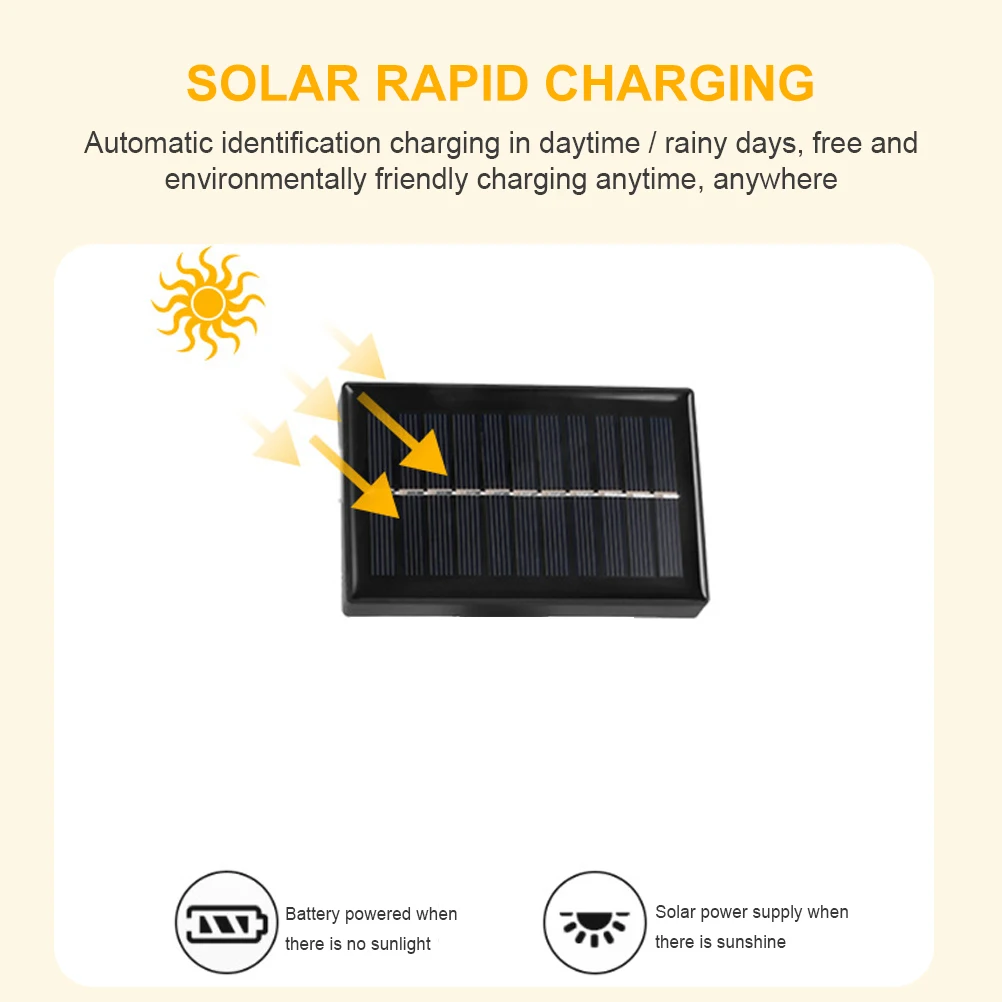 SOLAR RAPID CHARGING

Automatic identification charging in daytime / rainy days, free and environmentally friendly charging anytime, anywhere

Battery powered when there is no sunlight

Solar power supply when there is sunshine